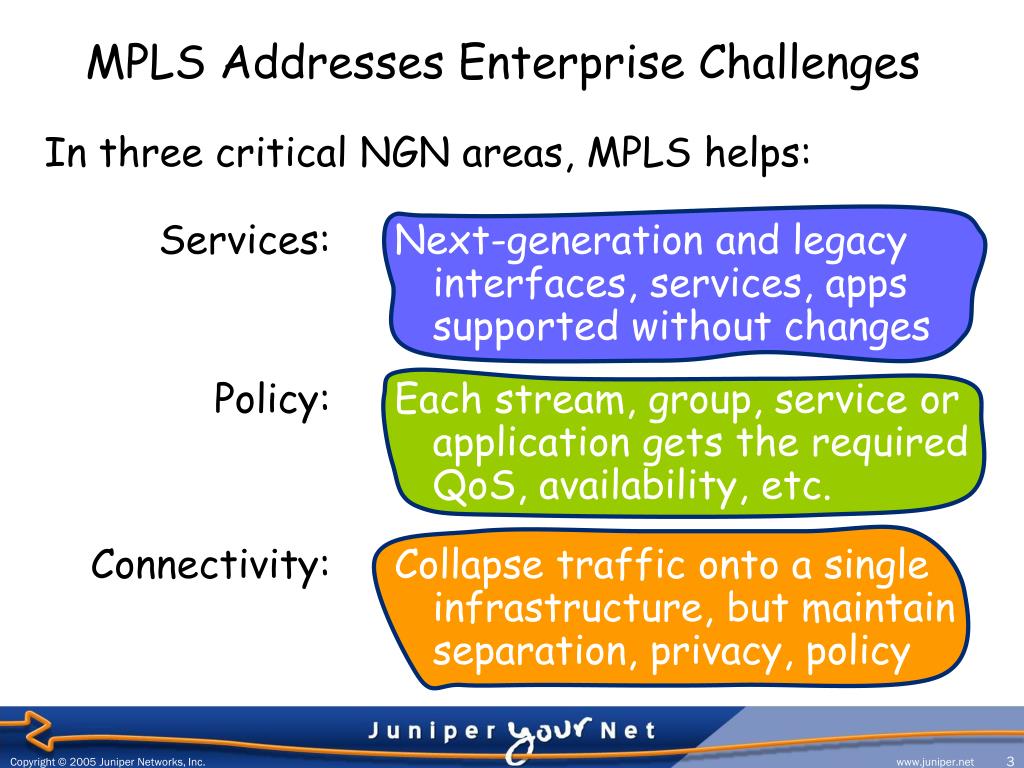 MPLS Addresses Enterprise Challenges

In three critical NGN areas, MPLS helps:

Services:

Next-generation and legacy interfaces, services, apps supported without changes

Policy:

Each stream, group, service or application gets the required QoS, availability, etc.

Connectivity:

Collapse traffic onto a single infrastructure, but maintain separation, privacy, policy

Juniper your Net

Copyright © 2005 Juniper Networks, Inc.

www.juniper.net 3